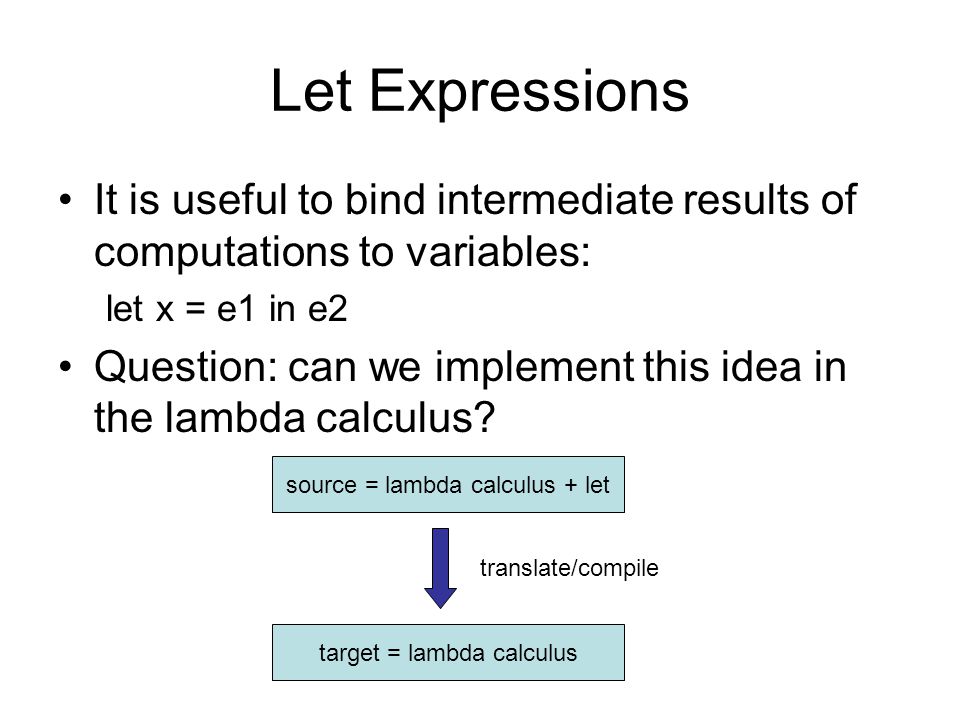 Let Expressions

• It is useful to bind intermediate results of computations to variables:

let x = e1 in e2

• Question: can we implement this idea in the lambda calculus?

source = lambda calculus + let

translate/compile

target = lambda calculus